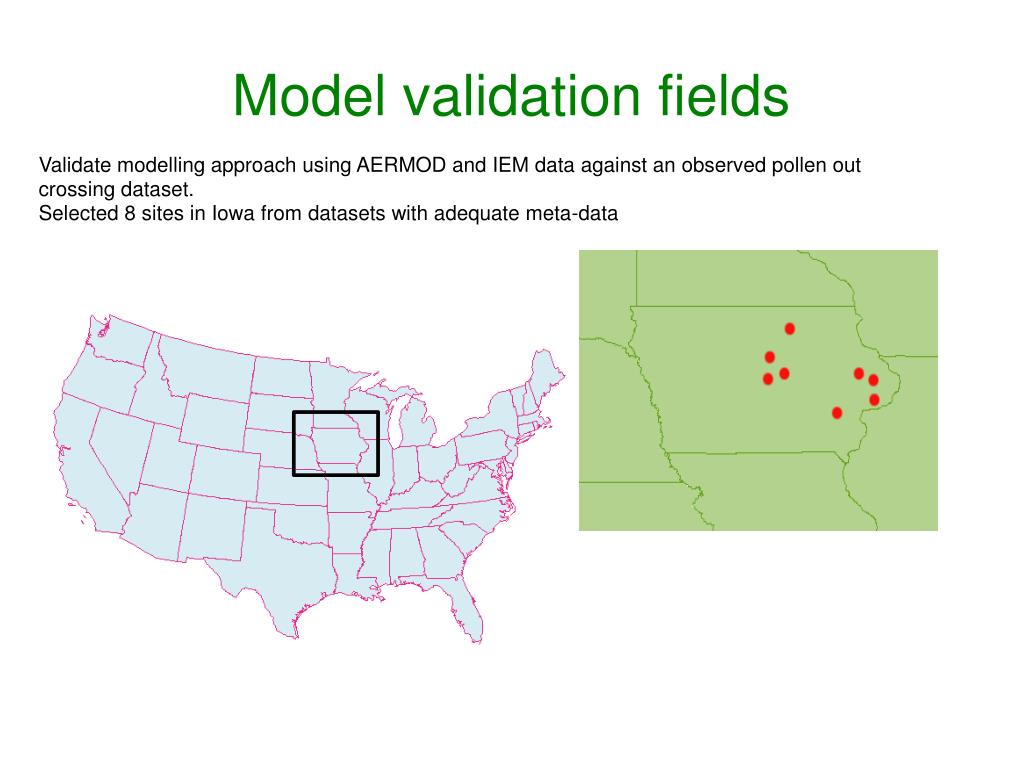 Model validation fields

Validate modelling approach using AERMOD and IEM data against an observed pollen out crossing dataset.
Selected 8 sites in Iowa from datasets with adequate meta-data